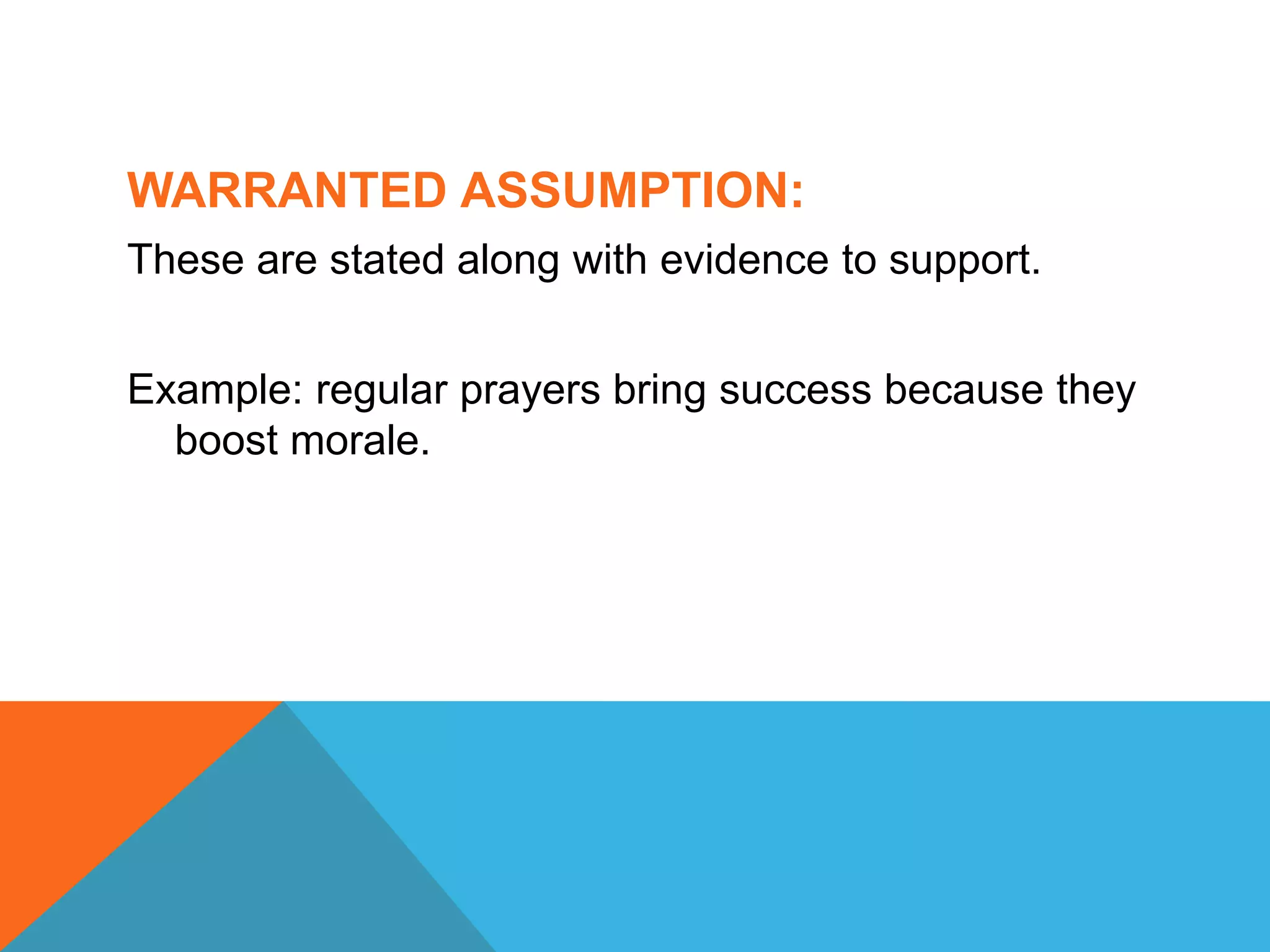 WARRANTED ASSUMPTION:

These are stated along with evidence to support.

Example: regular prayers bring success because they boost morale.